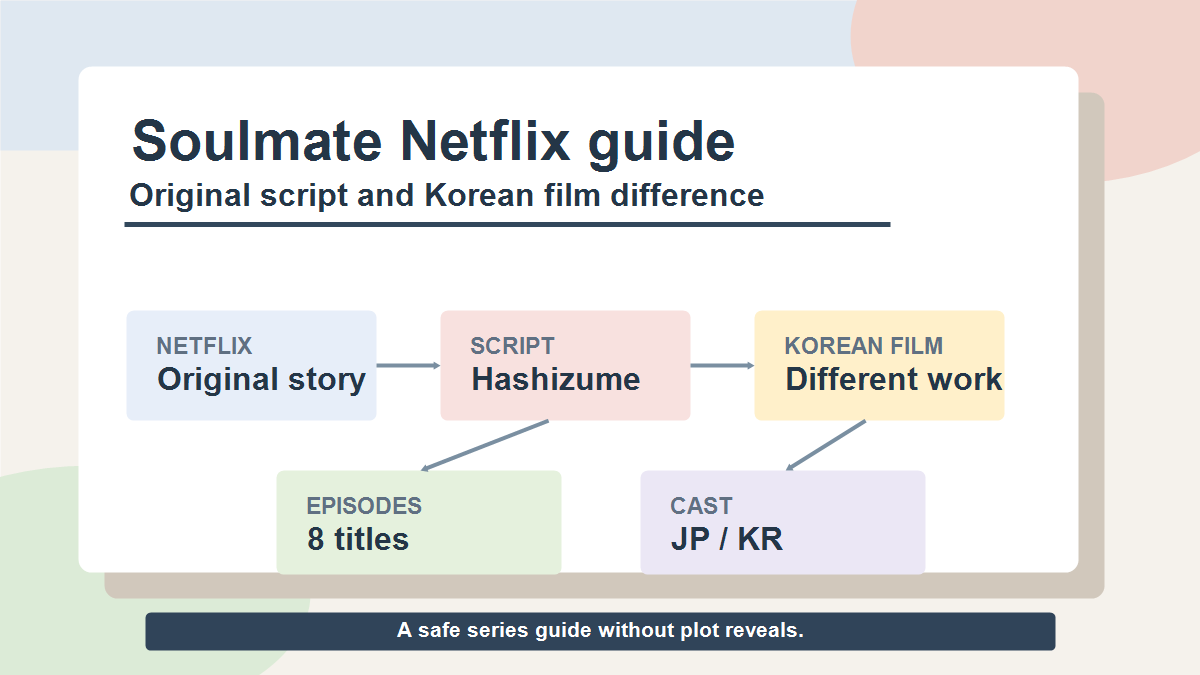 Soulmate Netflix guide
Original script and Korean film difference

NETFLIX
Original story

SCRIPT
Hashizume

KOREAN FILM
Different work

EPISODES
8 titles

CAST
JP / KR

A safe series guide without plot reveals.